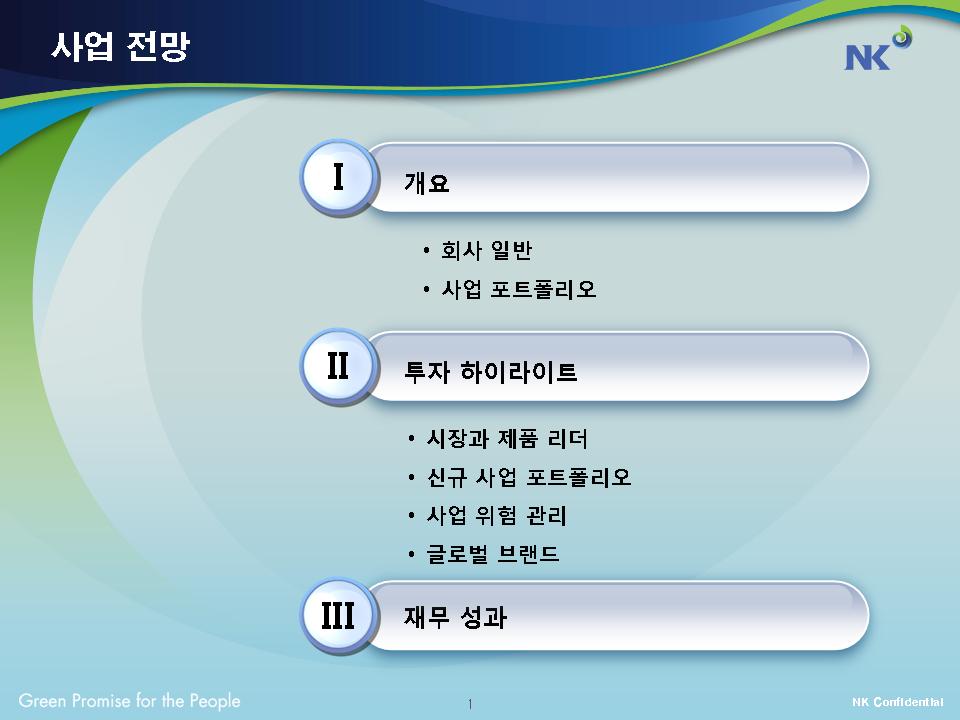 사업 전망

NK

I 개요

• 회사 일반
• 사업 포트폴리오

II 투자 하이라이트

• 시장과 제품 리더
• 신규 사업 포트폴리오
• 사업 위험 관리
• 글로벌 브랜드

III 재무 성과

Green Promise for the People

1

NK Confidential